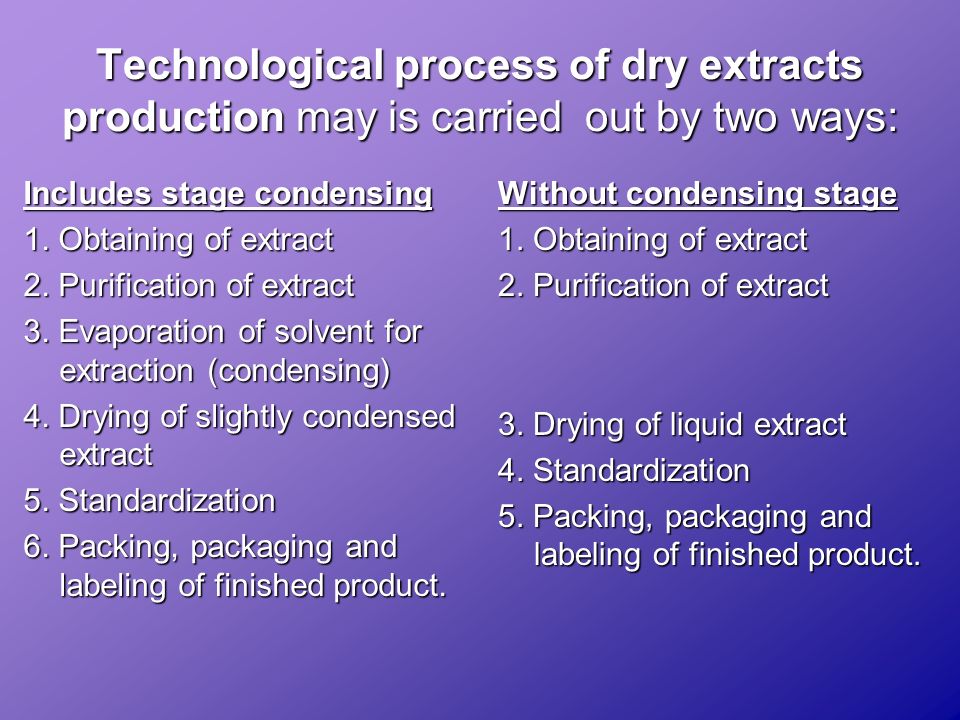 Technological process of dry extracts production may is carried out by two ways:

Includes stage condensing

1. Obtaining of extract
2. Purification of extract
3. Evaporation of solvent for extraction (condensing)
4. Drying of slightly condensed extract
5. Standardization
6. Packing, packaging and labeling of finished product.

Without condensing stage

1. Obtaining of extract
2. Purification of extract
3. Drying of liquid extract
4. Standardization
5. Packing, packaging and labeling of finished product.